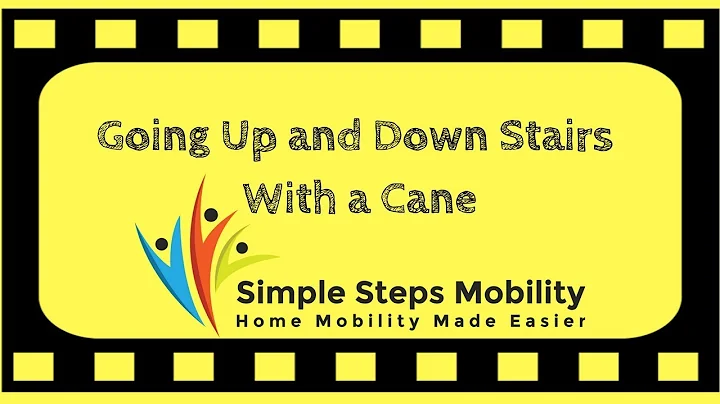 Going Up and Down Stairs With a Cane

Simple Steps Mobility
Home Mobility Made Easier